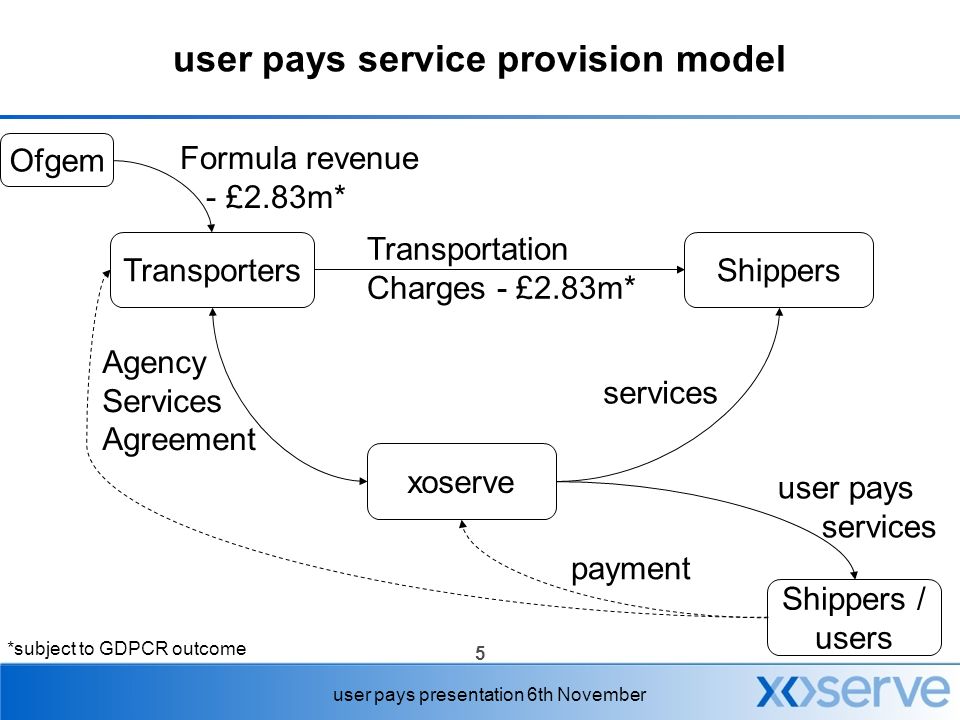 user pays service provision model

Ofgem

Formula revenue - £2.83m*

Transporters

Transportation Charges - £2.83m*

Shippers

Agency Services Agreement

services

xoserve

user pays services

payment

Shippers / users

*subject to GDPCR outcome

5

user pays presentation 6th November

xoserve